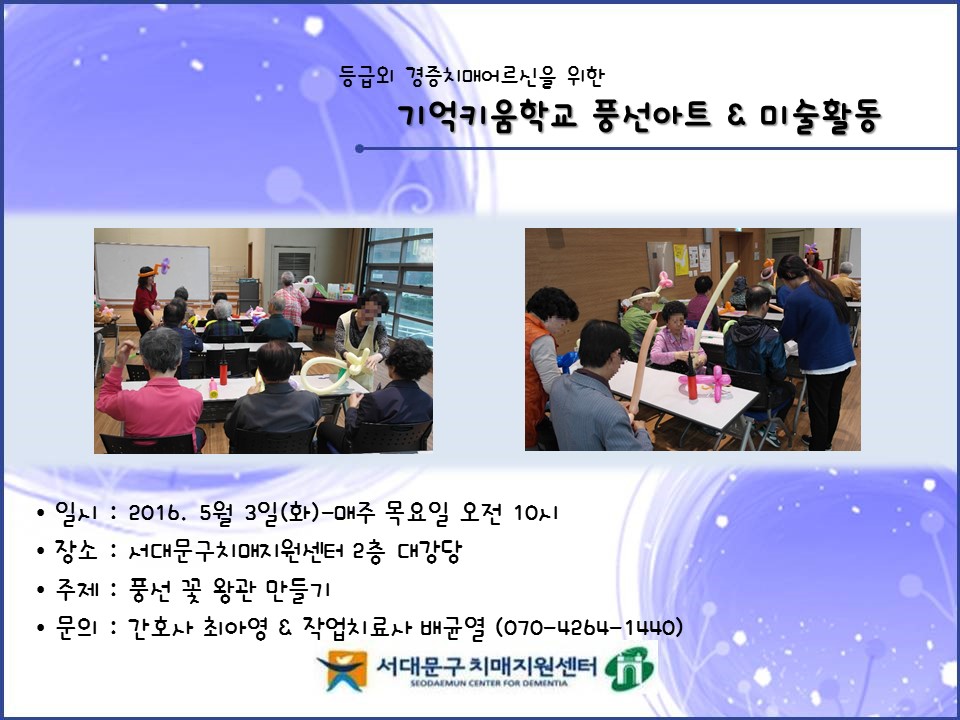 등급외 경증치매어르신을 위한

기억키움학교 풍선아트 & 미술활동

• 일시 : 2016. 5월 3일(화)-매주 목요일 오전 10시
• 장소 : 서대문구치매지원센터 2층 대강당
• 주제 : 풍선 꽃 왕관 만들기
• 문의 : 간호사 최아영 & 작업치료사 배균열 (070-4264-1440)

서대문구 치매지원센터
SEODAEMUN CENTER FOR DEMENTIA